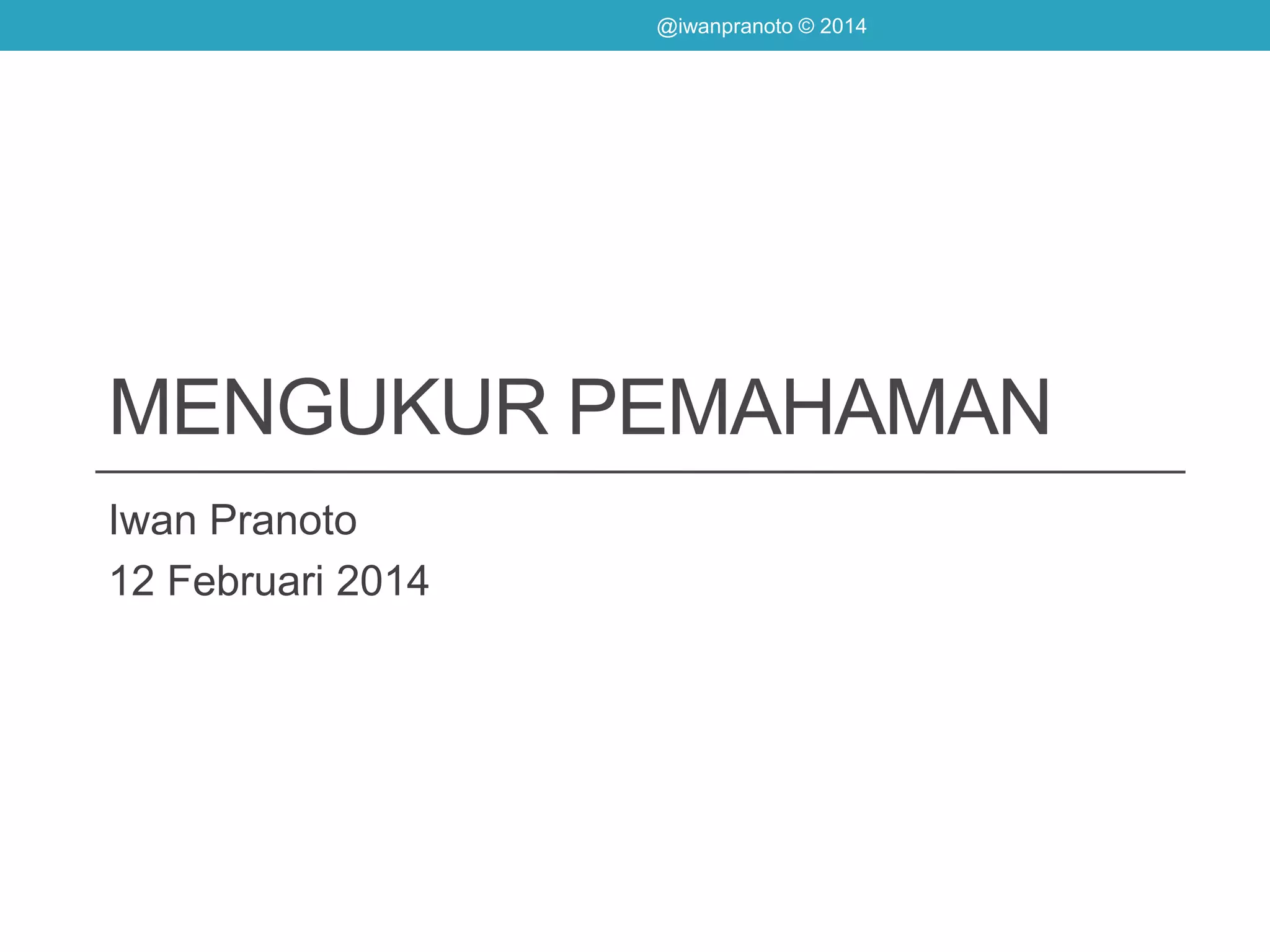 @iwanpranoto © 2014

MENGUKUR PEMAHAMAN

Iwan Pranoto
12 Februari 2014